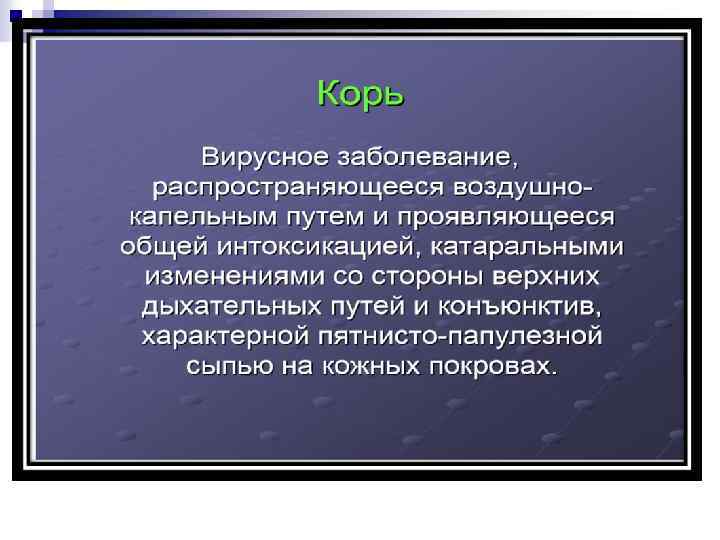 Корь

Вирусное заболевание, распространяющееся воздушно-капельным путем и проявляющееся общей интоксикацией, катаральными изменениями со стороны верхних дыхательных путей и конъюнктив, характерной пятнисто-папулезной сыпью на кожных покровах.